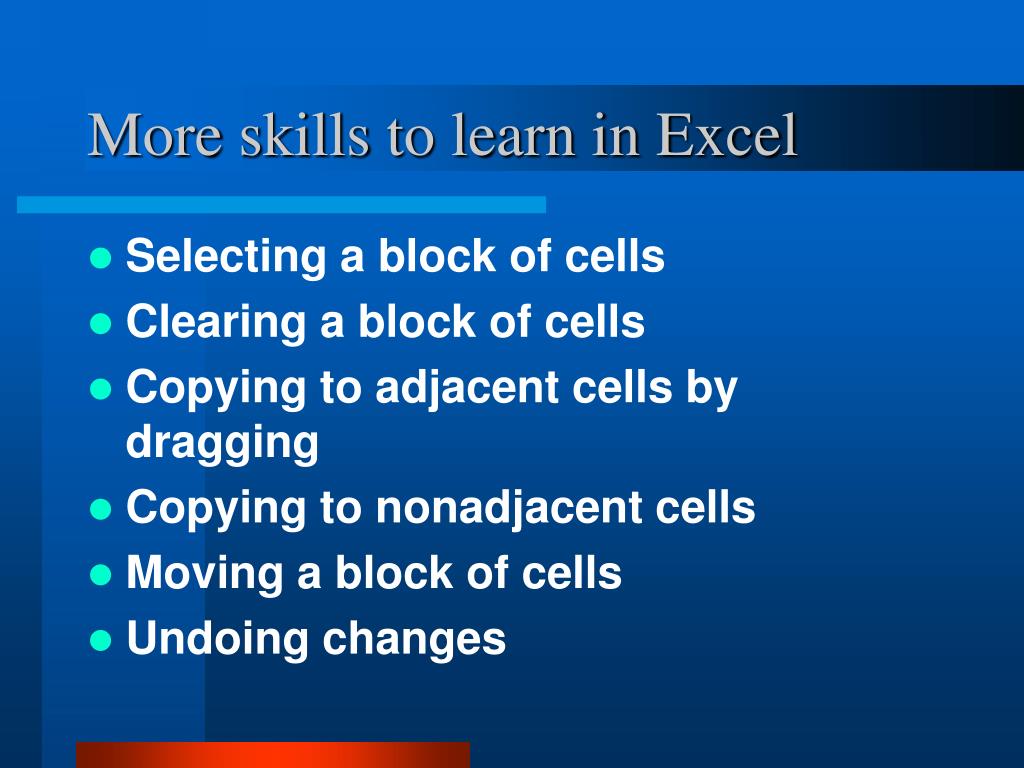 More skills to learn in Excel

- Selecting a block of cells
- Clearing a block of cells
- Copying to adjacent cells by dragging
- Copying to nonadjacent cells
- Moving a block of cells
- Undoing changes